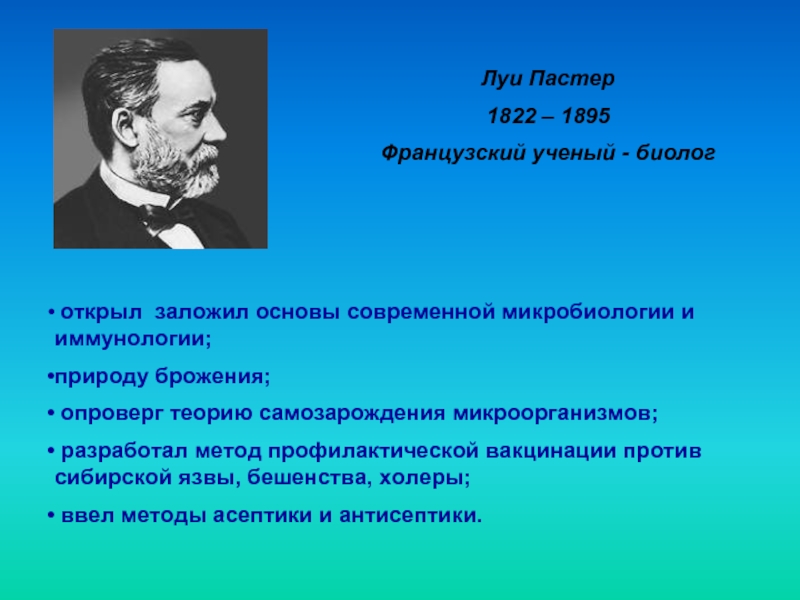 Луи Пастер

1822 – 1895

Французский ученый - биолог

• открыл  заложил основы современной микробиологии и иммунологии;

•природу брожения;

• опроверг теорию самозарождения микроорганизмов;

• разработал метод профилактической вакцинации против сибирской язвы, бешенства, холеры;

• ввел методы асептики и антисептики.